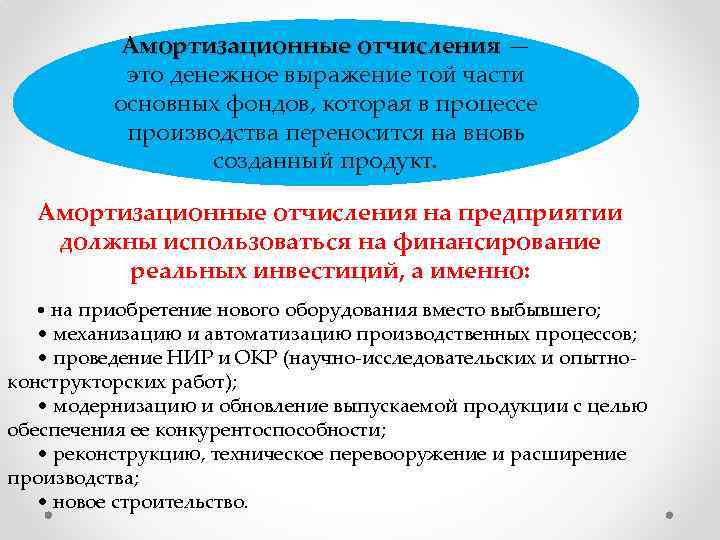 Амортизационные отчисления — это денежное выражение той части основных фондов, которая в процессе производства переносится на вновь созданный продукт.

Амортизационные отчисления на предприятии должны использоваться на финансирование реальных инвестиций, а именно:

• на приобретение нового оборудования вместо выбывшего;
• механизацию и автоматизацию производственных процессов;
• проведение НИР и ОКР (научно-исследовательских и опытно-конструкторских работ);
• модернизацию и обновление выпускаемой продукции с целью обеспечения ее конкурентоспособности;
• реконструкцию, техническое перевооружение и расширение производства;
• новое строительство.